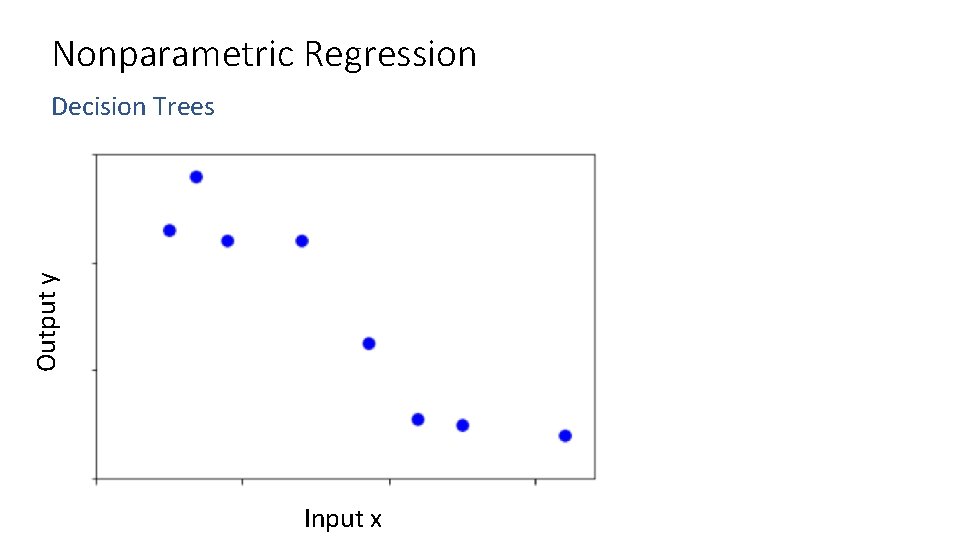 Nonparametric Regression

Decision Trees

Output y

Input x